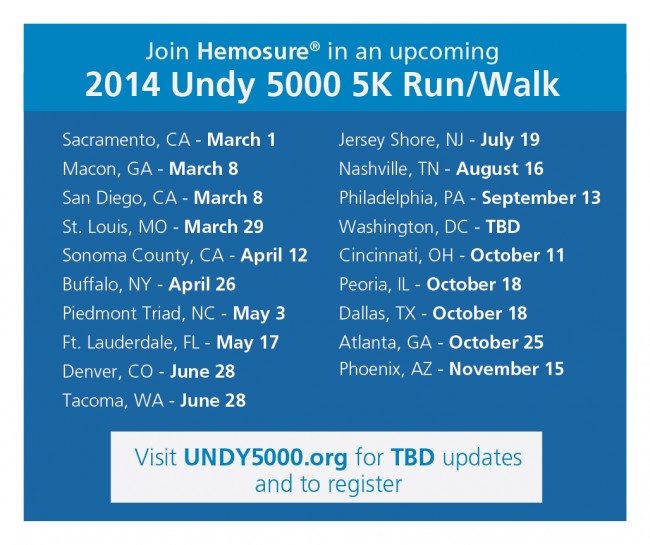 Join Hemosure® in an upcoming
2014 Undy 5000 5K Run/Walk

Sacramento, CA - March 1
Macon, GA - March 8
San Diego, CA - March 8
St. Louis, MO - March 29
Sonoma County, CA - April 12
Buffalo, NY - April 26
Piedmont Triad, NC - May 3
Ft. Lauderdale, FL - May 17
Denver, CO - June 28
Tacoma, WA - June 28

Jersey Shore, NJ - July 19
Nashville, TN - August 16
Philadelphia, PA - September 13
Washington, DC - TBD
Cincinnati, OH - October 11
Peoria, IL - October 18
Dallas, TX - October 18
Atlanta, GA - October 25
Phoenix, AZ - November 15

Visit UNDY5000.org for TBD updates and to register